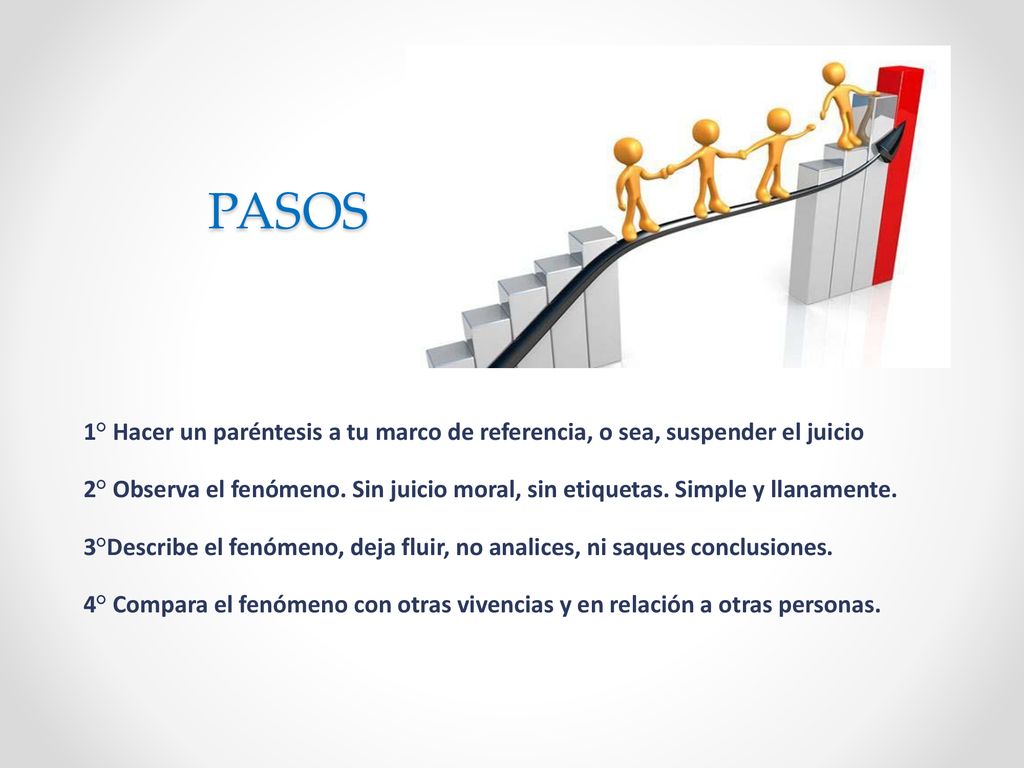 PASOS

1° Hacer un paréntesis a tu marco de referencia, o sea, suspender el juicio

2° Observa el fenómeno. Sin juicio moral, sin etiquetas. Simple y llanamente.

3°Describe el fenómeno, deja fluir, no analices, ni saques conclusiones.

4° Compara el fenómeno con otras vivencias y en relación a otras personas.